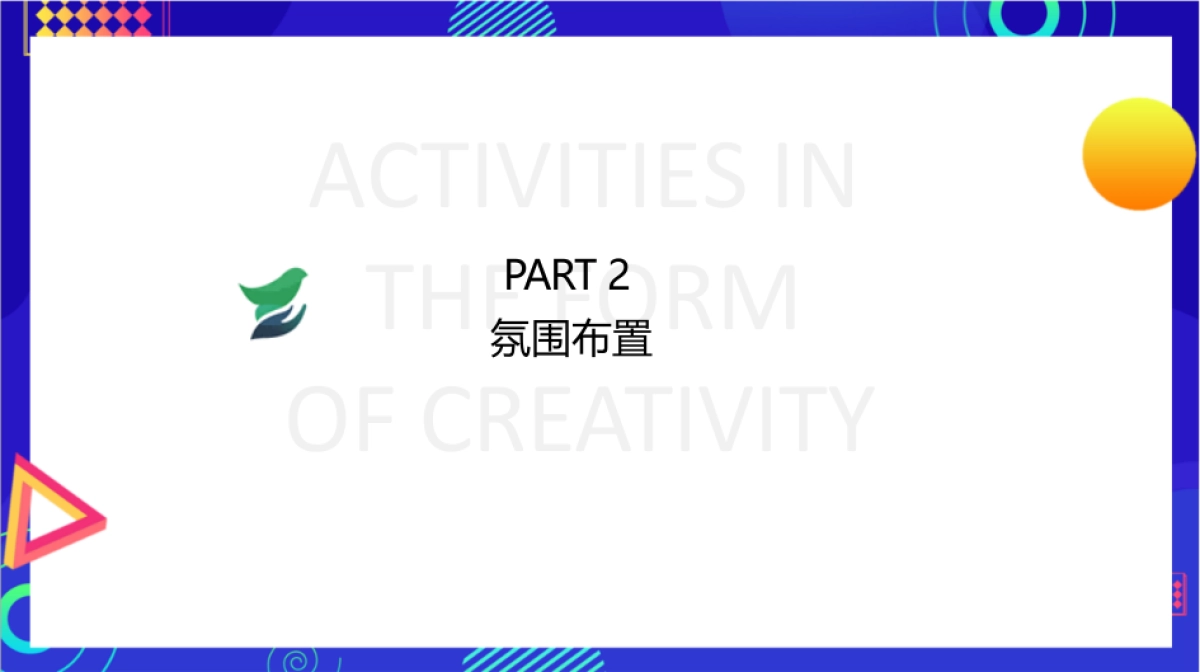 ACTIVITIES IN THE FORM OF CREATIVITY

PART 2
氛围布置